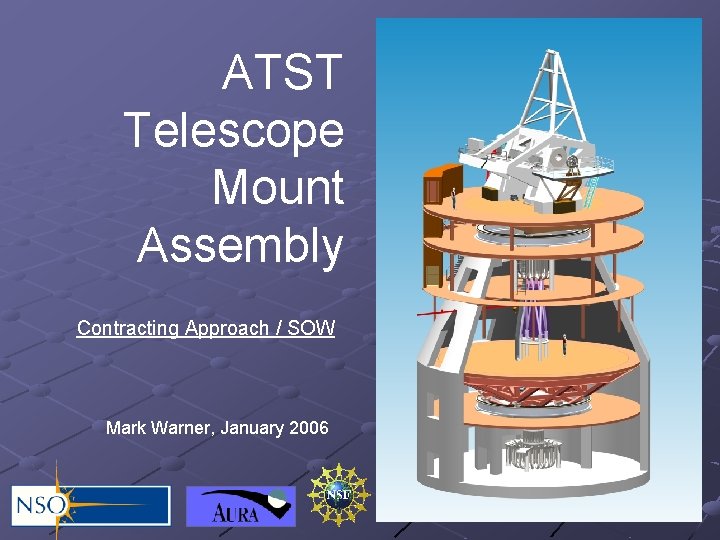 ATST Telescope Mount Assembly

Contracting Approach / SOW

Mark Warner, January 2006

NSO

AURA

NSF